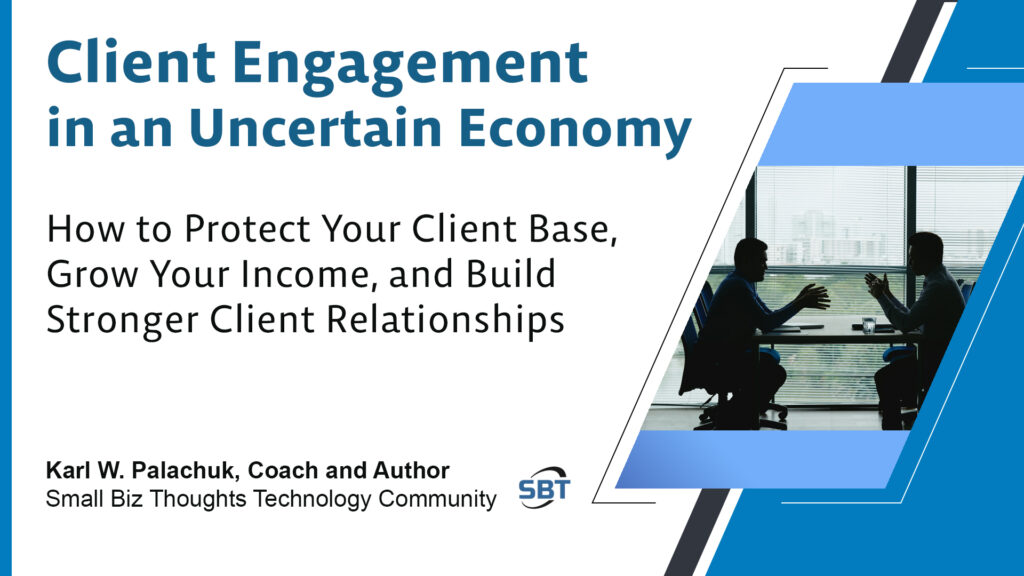 Client Engagement in an Uncertain Economy

How to Protect Your Client Base, Grow Your Income, and Build Stronger Client Relationships

Karl W. Palachuk, Coach and Author
Small Biz Thoughts Technology Community

SBT